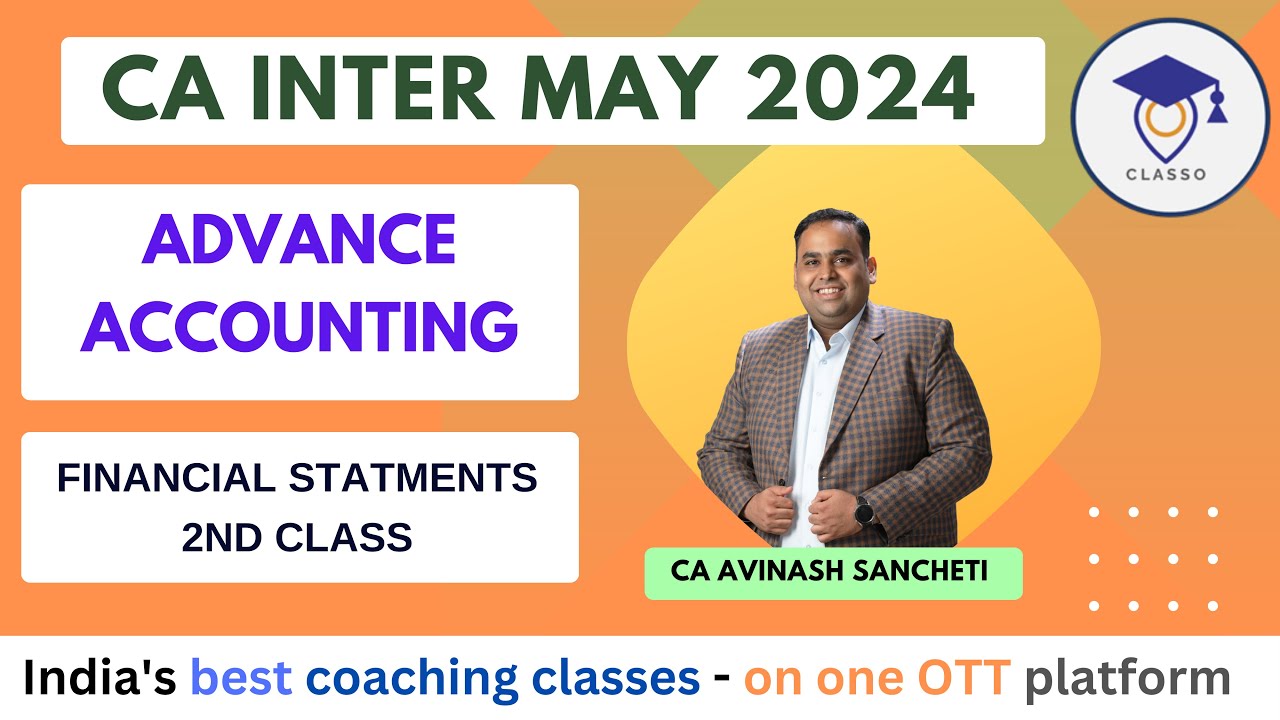 CA INTER MAY 2024

CLASSO

ADVANCE ACCOUNTING

FINANCIAL STATMENTS
2ND CLASS

CA AVINASH SANCHETI

India's best coaching classes - on one OTT platform